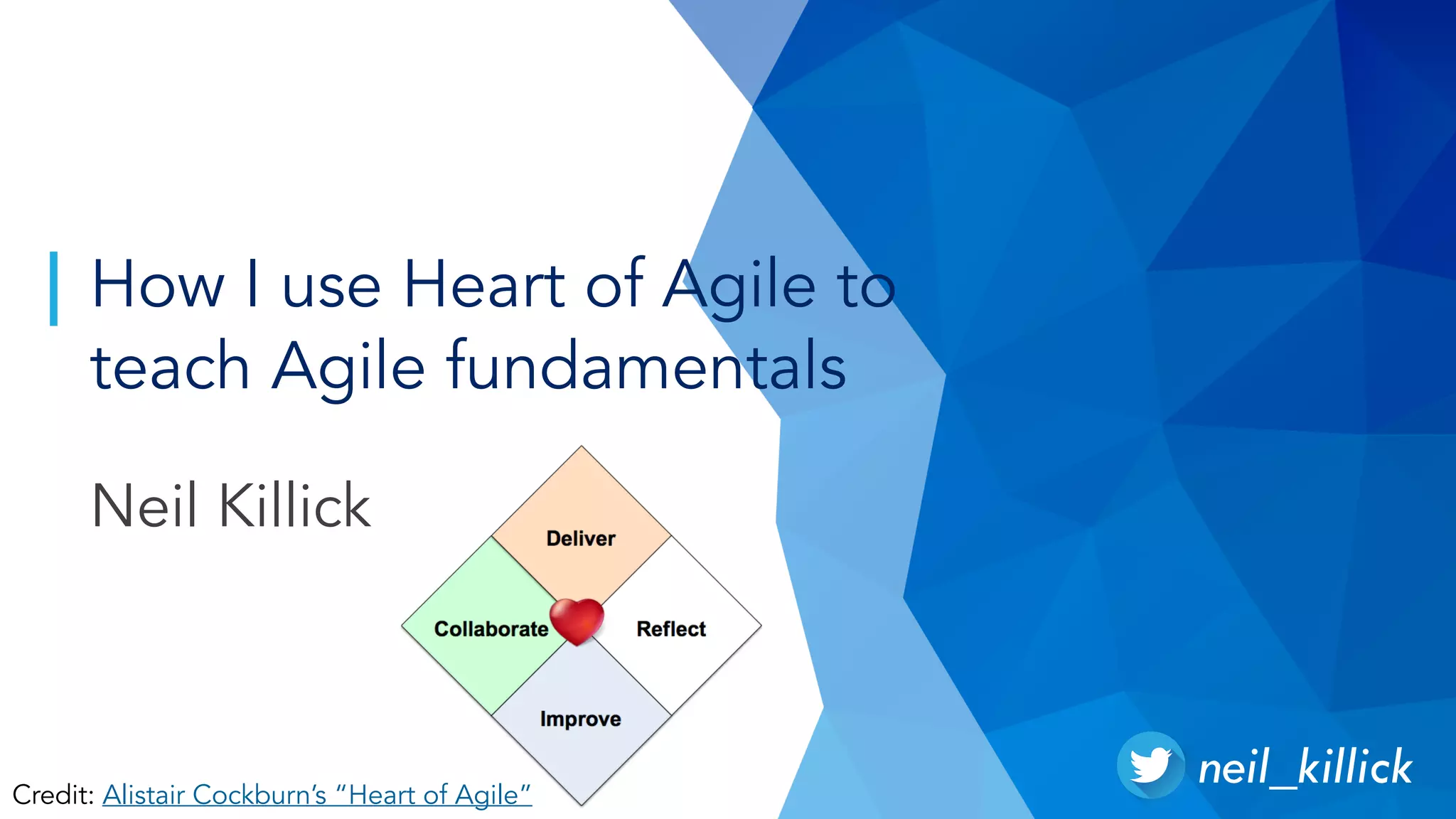 How I use Heart of Agile to teach Agile fundamentals

Neil Killick

Deliver

Collaborate

Reflect

Improve

Credit: Alistair Cockburn's "Heart of Agile"

neil_killick